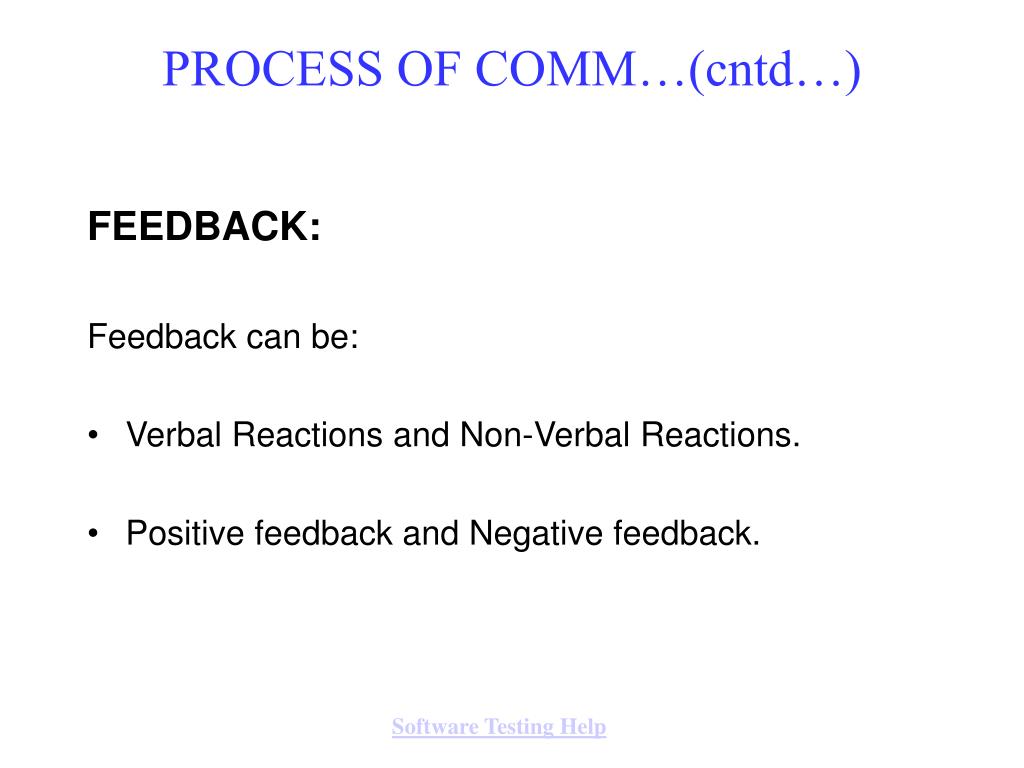 PROCESS OF COMM…(cntd…)

FEEDBACK:

Feedback can be:

• Verbal Reactions and Non-Verbal Reactions.

• Positive feedback and Negative feedback.

Software Testing Help